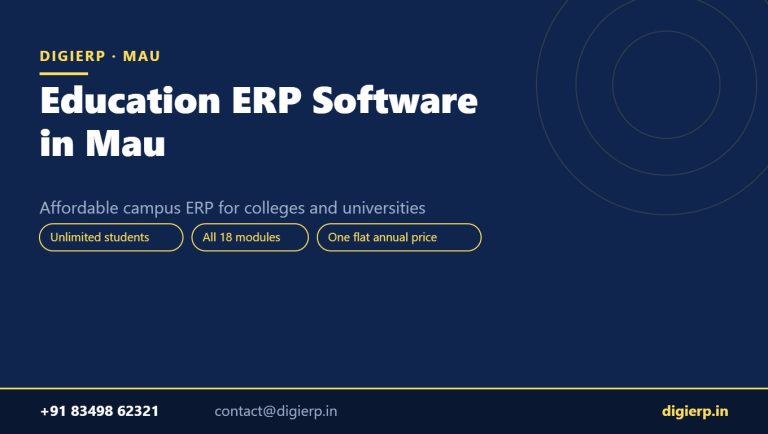 DIGIERP · MAU

Education ERP Software in Mau

Affordable campus ERP for colleges and universities

Unlimited students

All 18 modules

One flat annual price

+91 83498 62321

contact@digierp.in

digierp.in